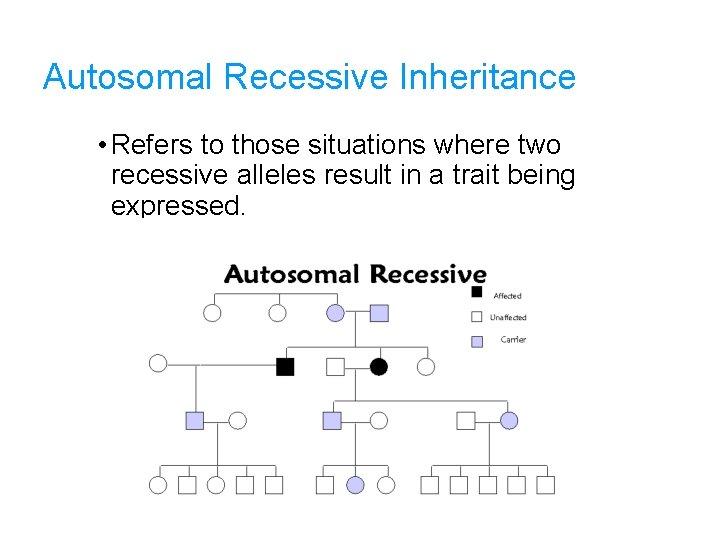 Autosomal Recessive Inheritance

• Refers to those situations where two recessive alleles result in a trait being expressed.

Autosomal Recessive

Affected

Unaffected

Carrier